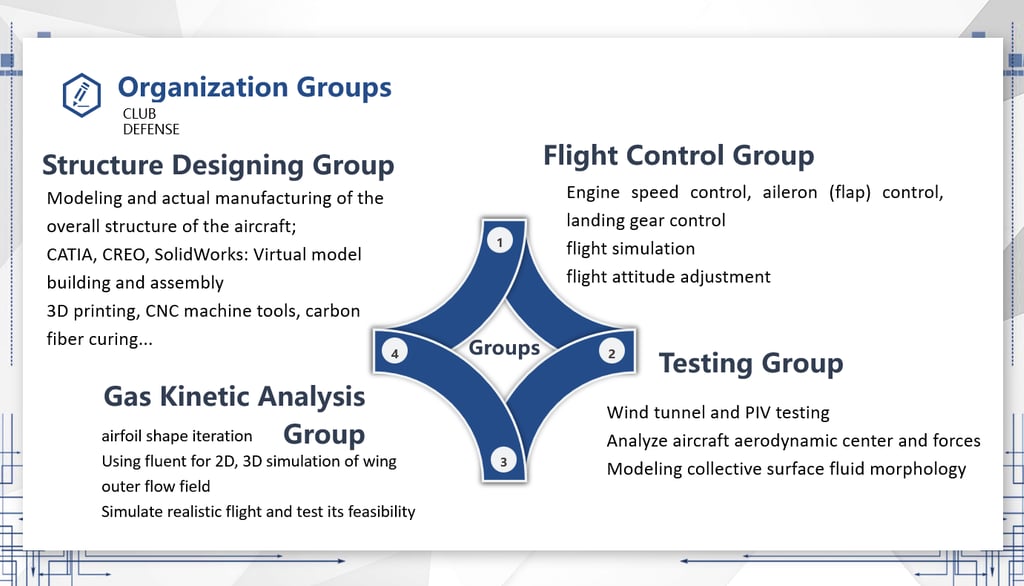 Organization Groups
CLUB
DEFENSE

Structure Designing Group
Modeling and actual manufacturing of the overall structure of the aircraft;
CATIA, CREO, SolidWorks: Virtual model building and assembly
3D printing, CNC machine tools, carbon fiber curing...

Flight Control Group
Engine speed control, aileron (flap) control, landing gear control
flight simulation
flight attitude adjustment

1
2
3
4
Groups

Testing Group
Wind tunnel and PIV testing
Analyze aircraft aerodynamic center and forces
Modeling collective surface fluid morphology

Gas Kinetic Analysis Group
airfoil shape iteration
Using fluent for 2D, 3D simulation of wing outer flow field
Simulate realistic flight and test its feasibility